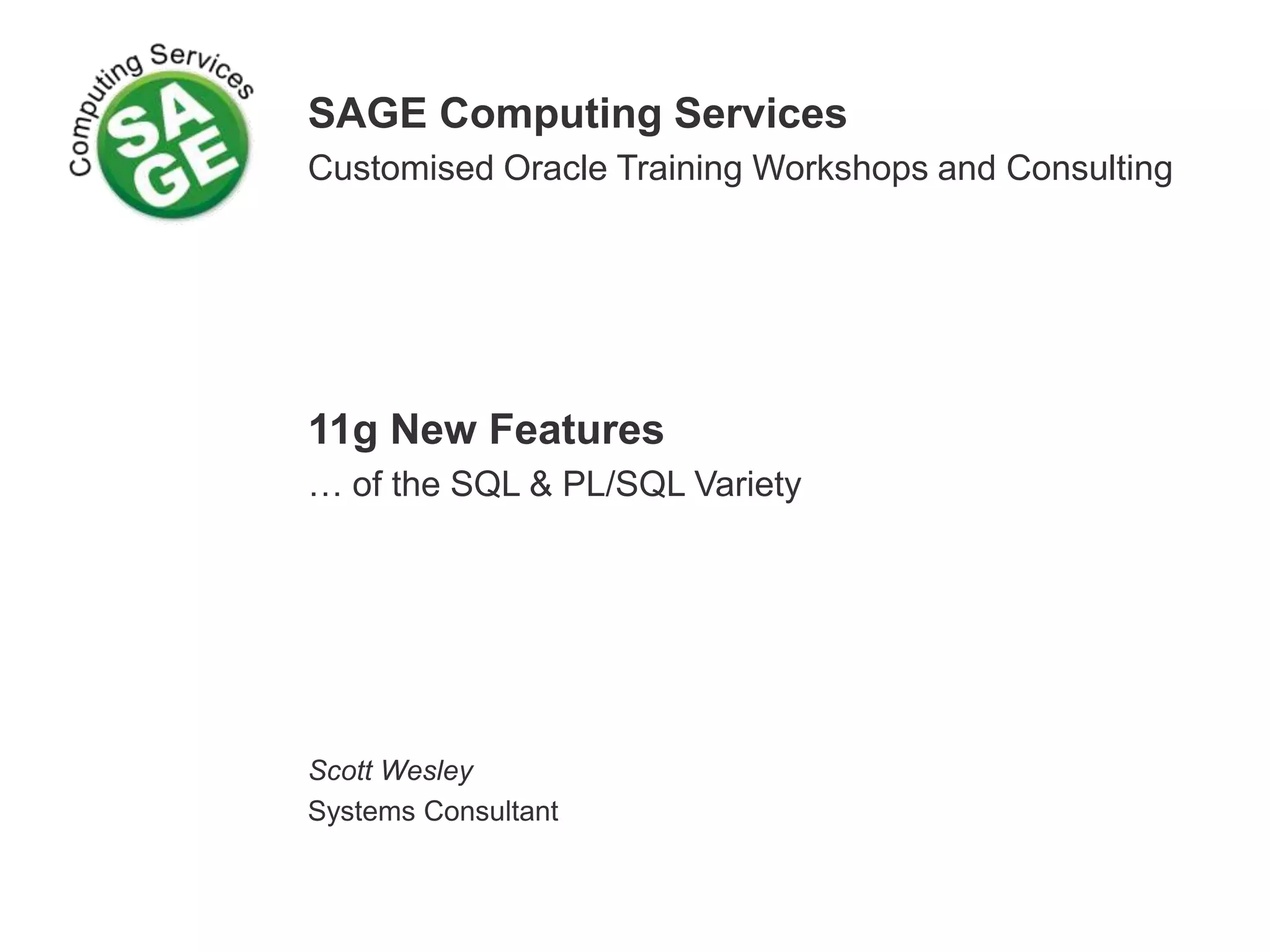 Computing Services
SAGE

SAGE Computing Services
Customised Oracle Training Workshops and Consulting

11g New Features
… of the SQL & PL/SQL Variety

Scott Wesley
Systems Consultant